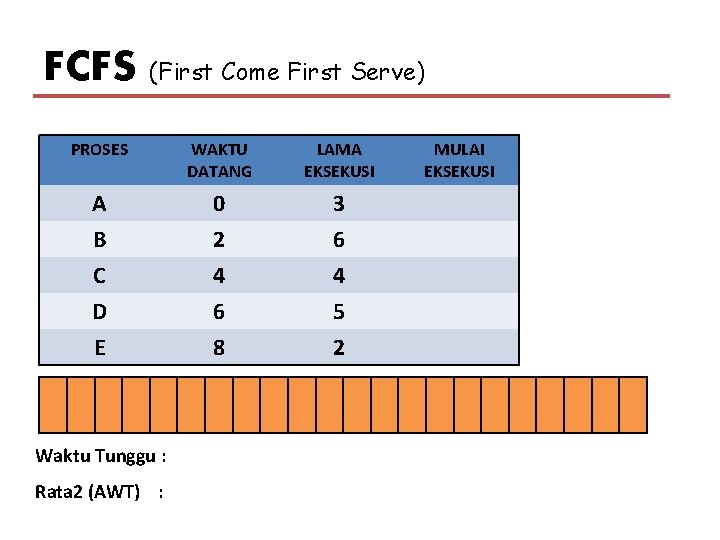 FCFS (First Come First Serve)

| PROSES | WAKTU DATANG | LAMA EKSEKUSI | MULAI EKSEKUSI |
|---|---|---|---|
| A | 0 | 3 | |
| B | 2 | 6 | |
| C | 4 | 4 | |
| D | 6 | 5 | |
| E | 8 | 2 | |

Waktu Tunggu :

Rata2 (AWT) :